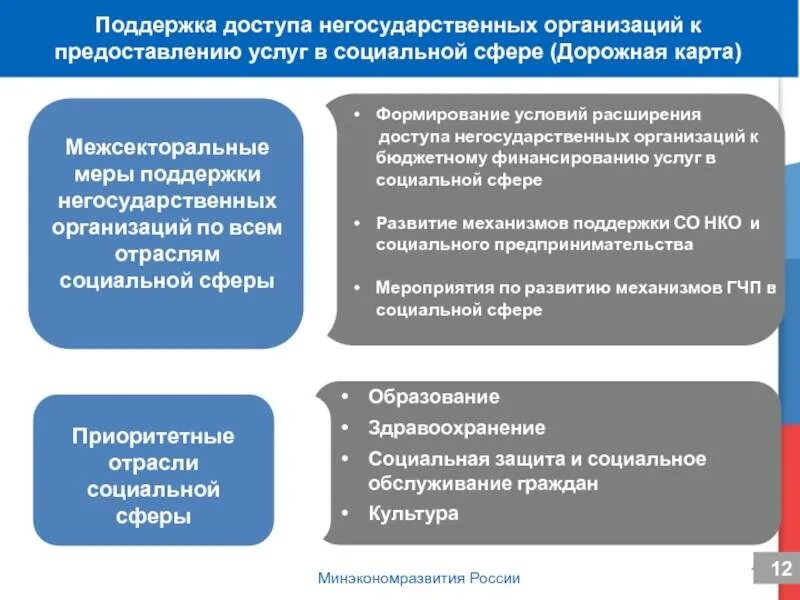 Поддержка доступа негосударственных организаций к предоставлению услуг в социальной сфере (Дорожная карта)

Межсекторальные меры поддержки негосударственных организаций по всем отраслям социальной сферы

• Формирование условий расширения доступа негосударственных организаций к бюджетному финансированию услуг в социальной сфере

• Развитие механизмов поддержки СО НКО и социального предпринимательства

• Мероприятия по развитию механизмов ГЧП в социальной сфере

Приоритетные отрасли социальной сферы

• Образование
• Здравоохранение
• Социальная защита и социальное обслуживание граждан
• Культура

Минэкономразвития России

12